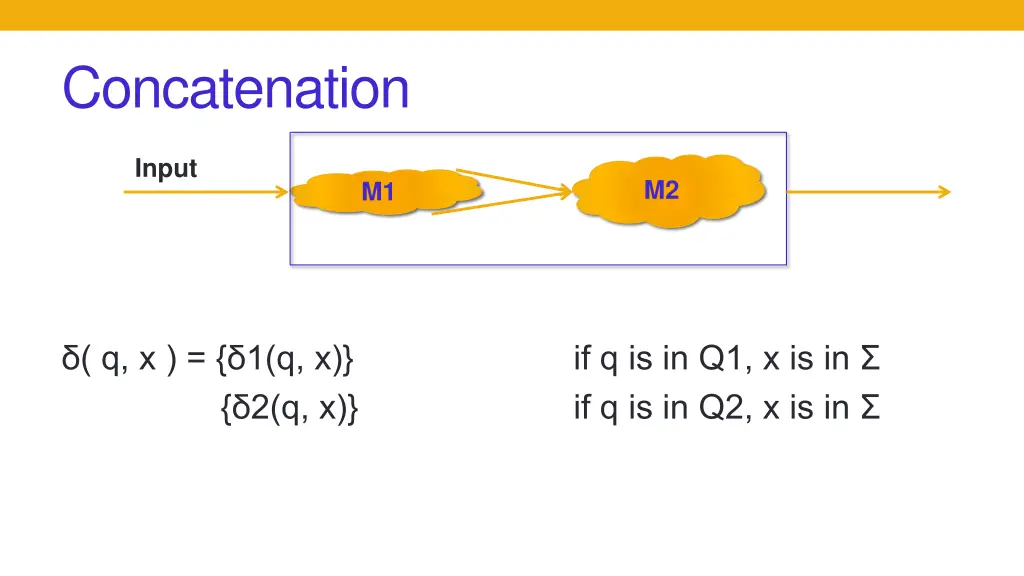 Concatenation

Input

M1

M2

δ( q, x ) = {δ1(q, x)} if q is in Q1, x is in Σ
{δ2(q, x)} if q is in Q2, x is in Σ